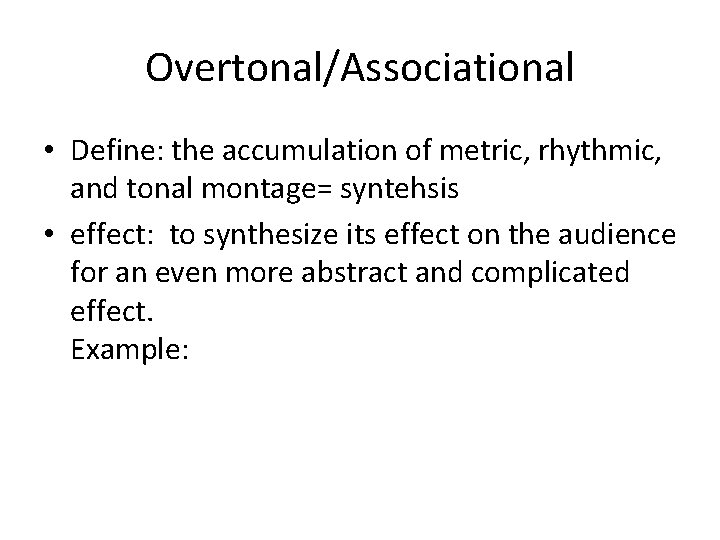 Overtonal/Associational

• Define: the accumulation of metric, rhythmic, and tonal montage= syntehsis

• effect: to synthesize its effect on the audience for an even more abstract and complicated effect.
Example: